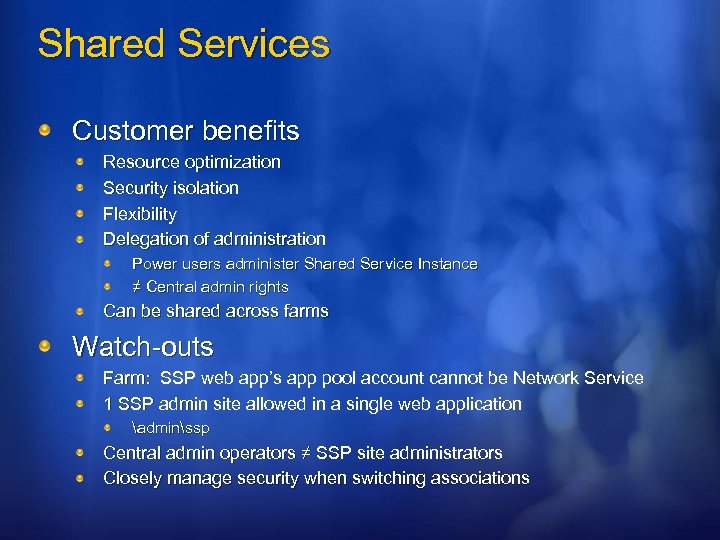 Shared Services

Customer benefits
Resource optimization
Security isolation
Flexibility
Delegation of administration
Power users administer Shared Service Instance
≠ Central admin rights
Can be shared across farms

Watch-outs
Farm: SSP web app's app pool account cannot be Network Service
1 SSP admin site allowed in a single web application
\admin\ssp
Central admin operators ≠ SSP site administrators
Closely manage security when switching associations